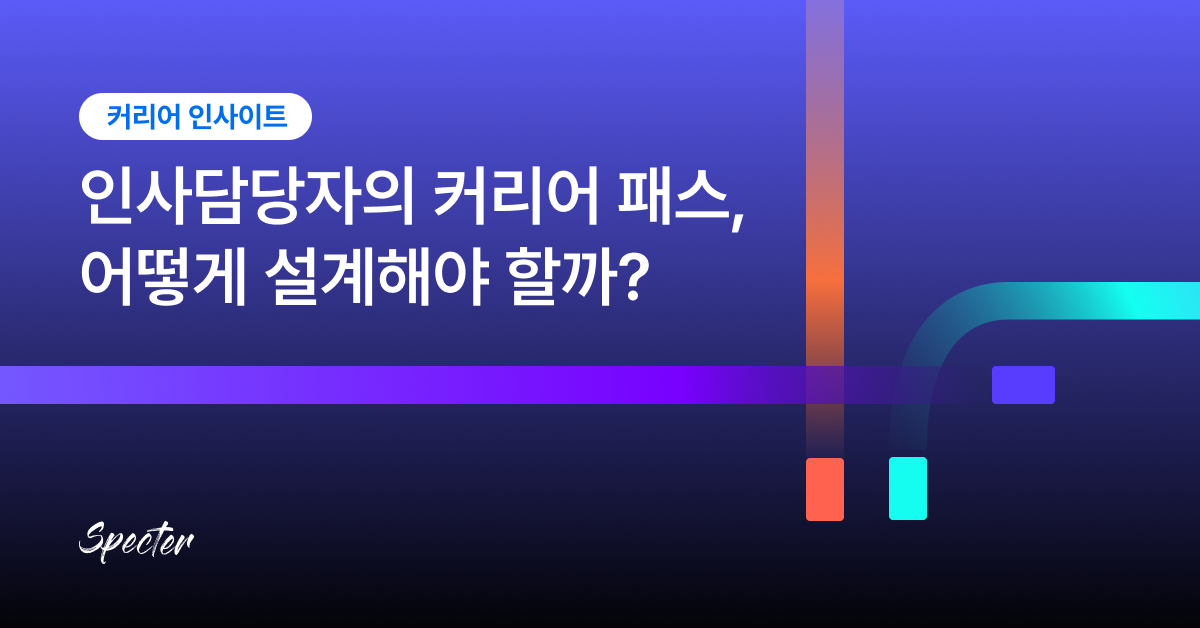 커리어 인사이트

인사담당자의 커리어 패스, 어떻게 설계해야 할까?

Specter